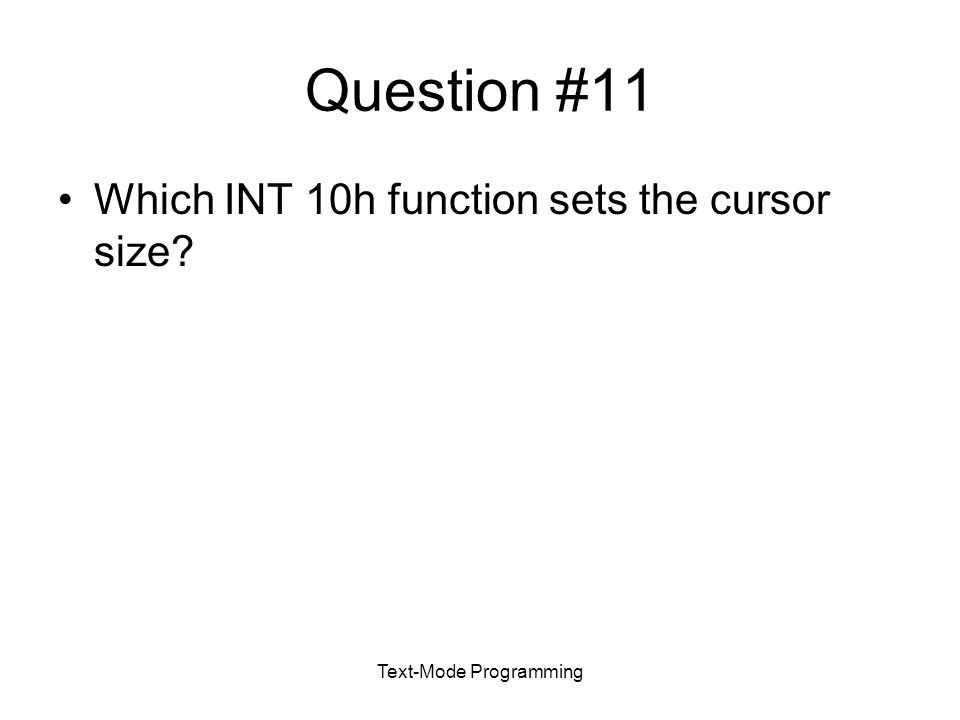 Question #11

• Which INT 10h function sets the cursor size?

Text-Mode Programming